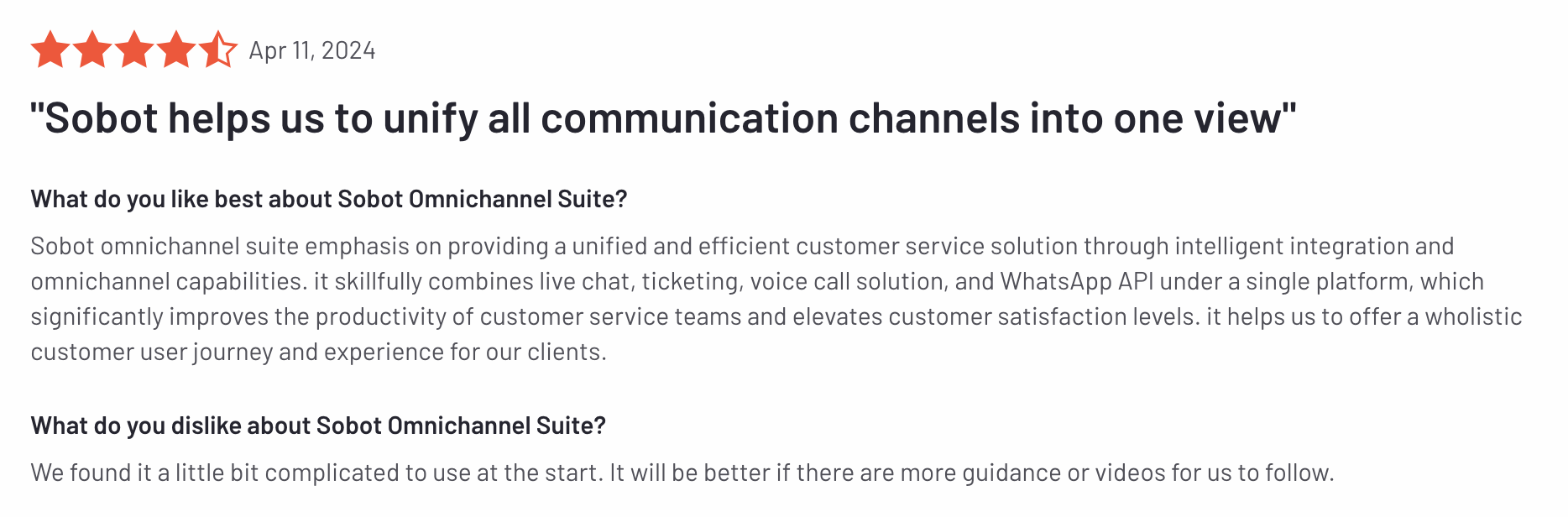 Apr 11, 2024

"Sobot helps us to unify all communication channels into one view"

What do you like best about Sobot Omnichannel Suite?

Sobot omnichannel suite emphasis on providing a unified and efficient customer service solution through intelligent integration and omnichannel capabilities. it skillfully combines live chat, ticketing, voice call solution, and WhatsApp API under a single platform, which significantly improves the productivity of customer service teams and elevates customer satisfaction levels. it helps us to offer a wholistic customer user journey and experience for our clients.

What do you dislike about Sobot Omnichannel Suite?

We found it a little bit complicated to use at the start. It will be better if there are more guidance or videos for us to follow.